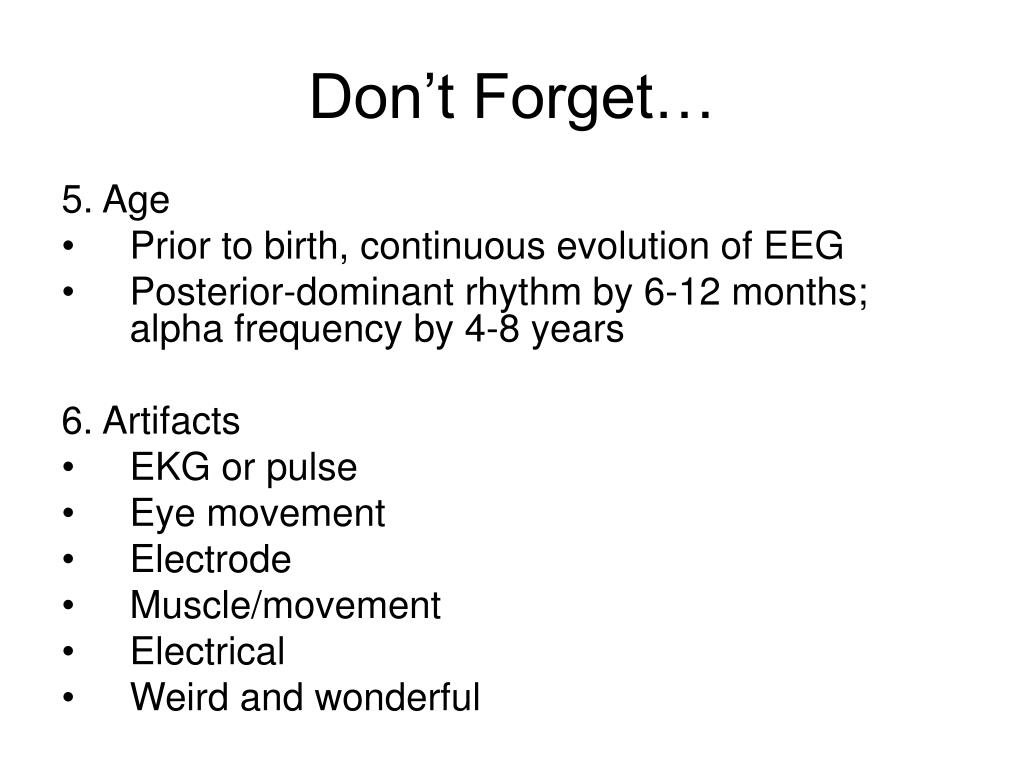 Don’t Forget…

5. Age
• Prior to birth, continuous evolution of EEG
• Posterior-dominant rhythm by 6-12 months; alpha frequency by 4-8 years

6. Artifacts
• EKG or pulse
• Eye movement
• Electrode
• Muscle/movement
• Electrical
• Weird and wonderful